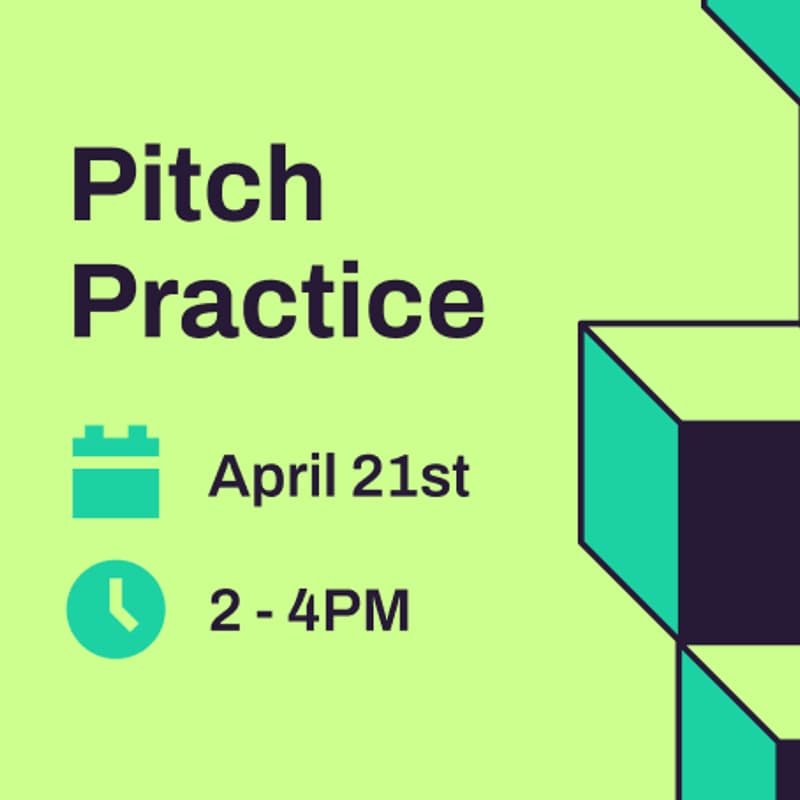 Pitch Practice

April 21st

2 - 4PM